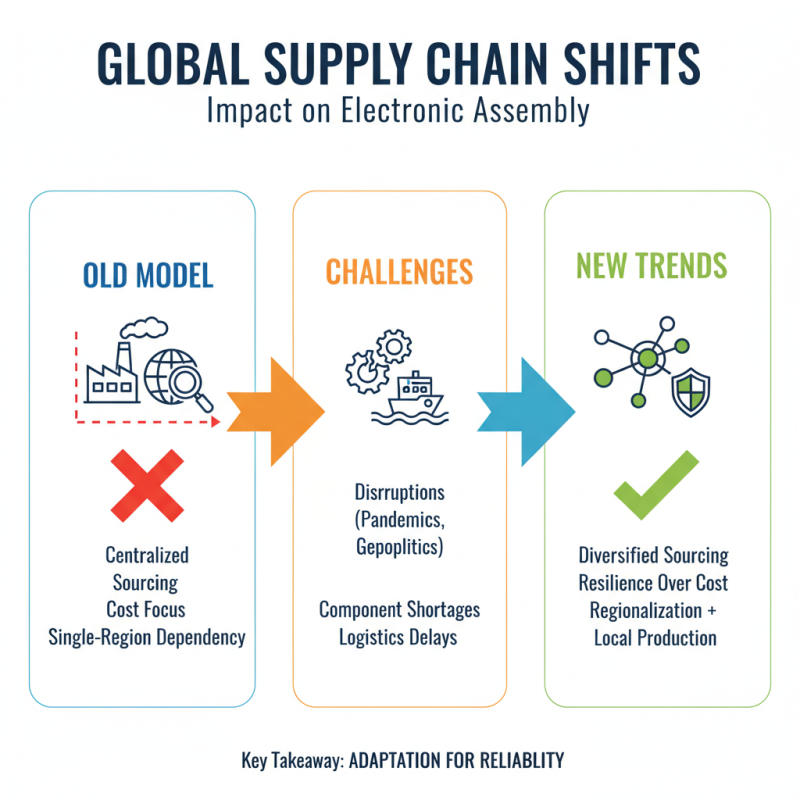 GLOBAL SUPPLY CHAIN SHIFTS
Impact on Electronic Assembly

OLD MODEL

Centralized
Sourcing
Cost Focus
Single-Region Dependency

CHALLENGES

Disrruptions
(Pandemics,
Gepoplitics)

Component Shortages
Logistics Delays

NEW TRENDS

Diversified Sourcing
Resilience Over Cost
Regionalization +
Local Production

Key Takeaway: ADAPTATION FOR RELIABLITY